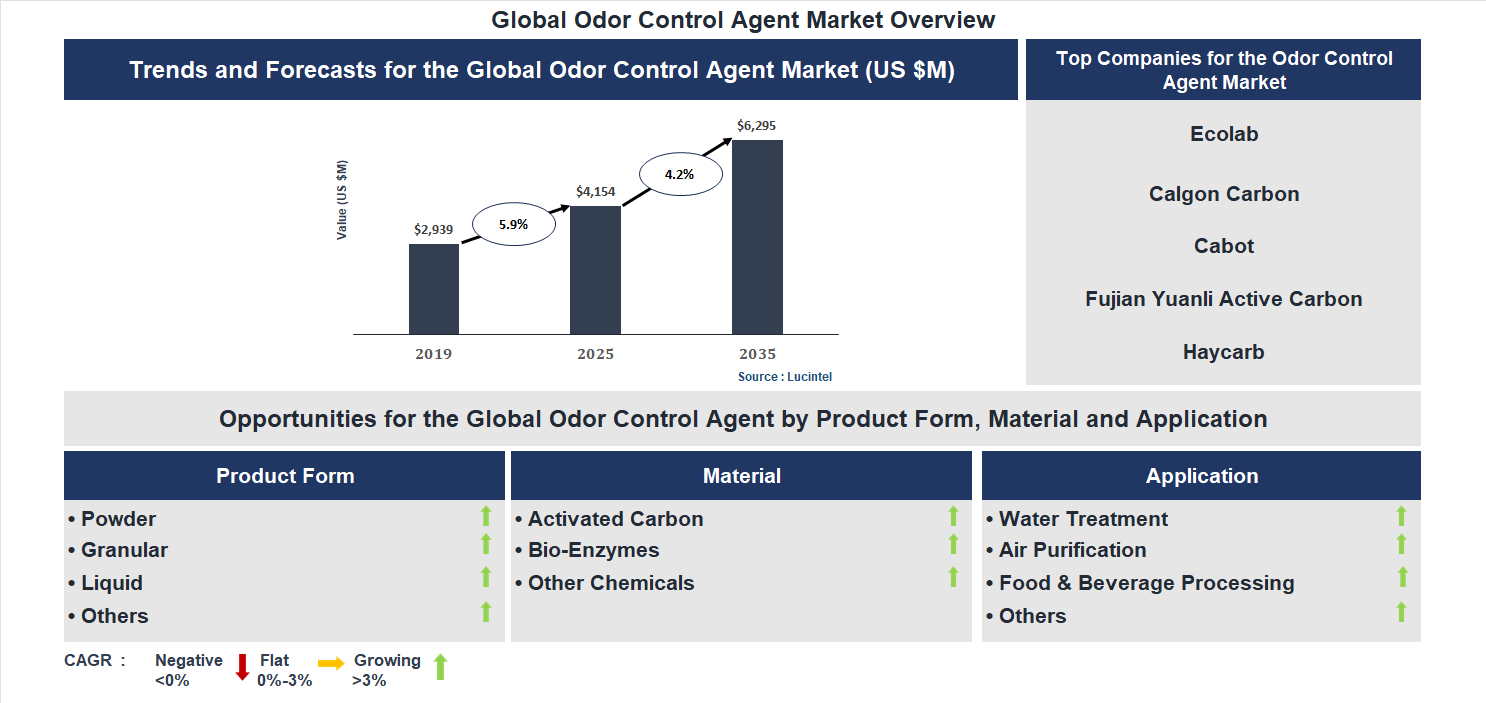 Global Odor Control Agent Market Overview

Trends and Forecasts for the Global Odor Control Agent Market (US $M)

Value (US $M)

$2,939
5.9%
$4,154
4.2%
$6,295

2019
2025
2035

Source : Lucintel

Top Companies for the Odor Control Agent Market

Ecolab

Calgon Carbon

Cabot

Fujian Yuanli Active Carbon

Haycarb

Opportunities for the Global Odor Control Agent by Product Form, Material and Application

Product Form

• Powder
• Granular
• Liquid
• Others

Material

• Activated Carbon
• Bio-Enzymes
• Other Chemicals

Application

• Water Treatment
• Air Purification
• Food & Beverage Processing
• Others

CAGR : Negative <0% Flat 0%-3% Growing >3%